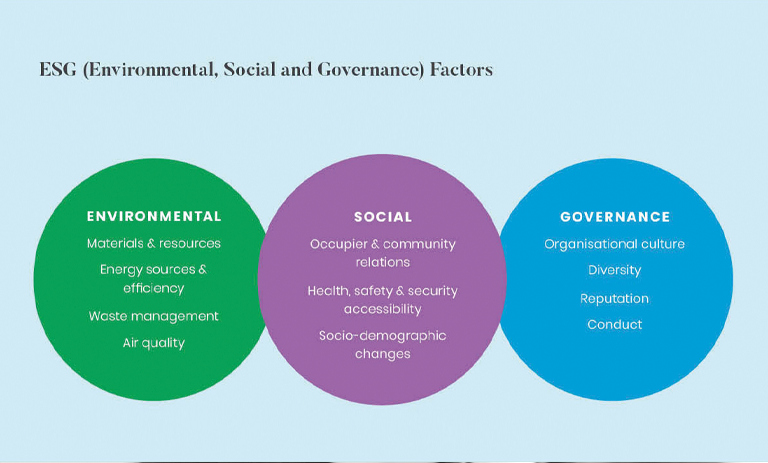 ESG (Environmental, Social and Governance) Factors

ENVIRONMENTAL

Materials & resources

Energy sources & efficiency

Waste management

Air quality

SOCIAL

Occupier & community relations

Health, safety & security accessibility

Socio-demographic changes

GOVERNANCE

Organisational culture

Diversity

Reputation

Conduct